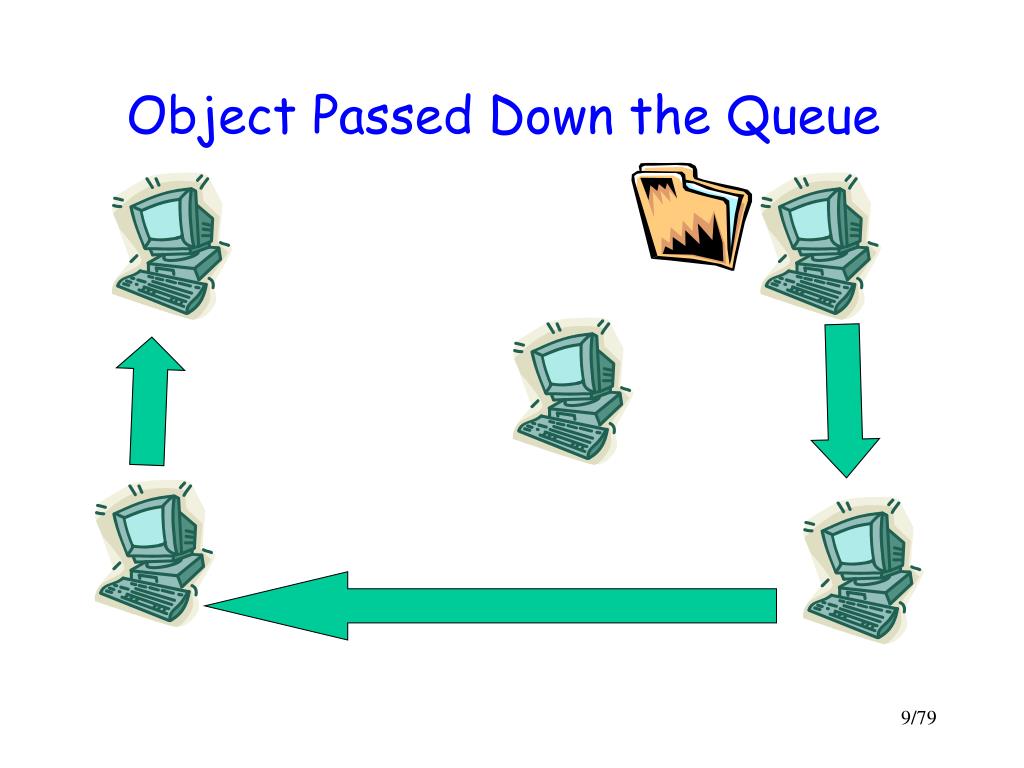 Object Passed Down the Queue

9/79